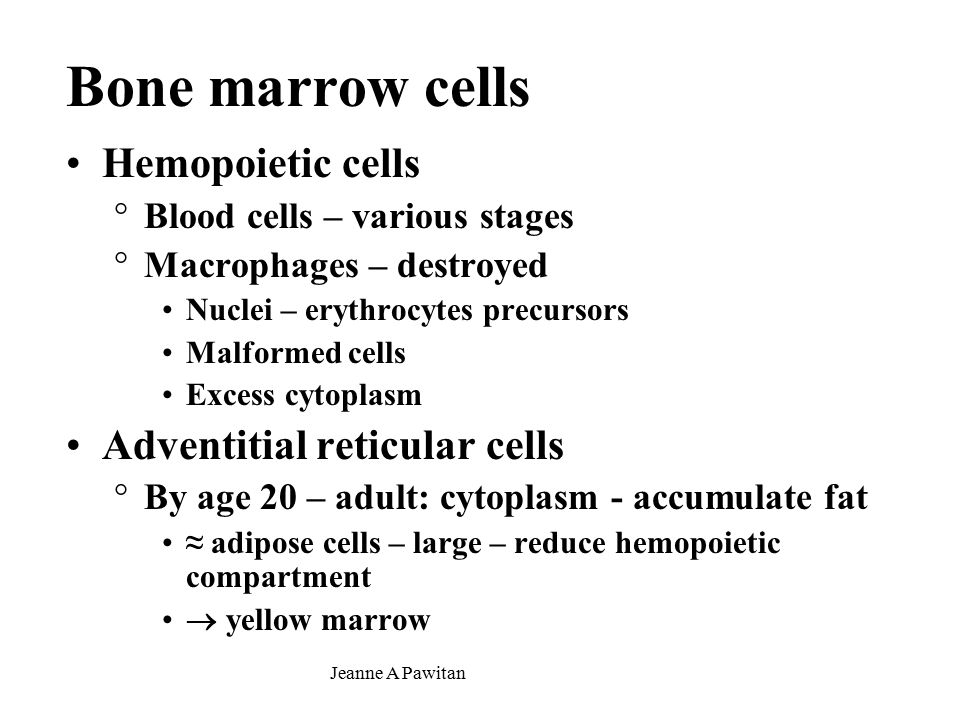 Bone marrow cells

• Hemopoietic cells
  ° Blood cells – various stages
  ° Macrophages – destroyed
    • Nuclei – erythrocytes precursors
    • Malformed cells
    • Excess cytoplasm

• Adventitial reticular cells
  ° By age 20 – adult: cytoplasm - accumulate fat
    • ≈ adipose cells – large – reduce hemopoietic compartment
    • → yellow marrow

Jeanne A Pawitan